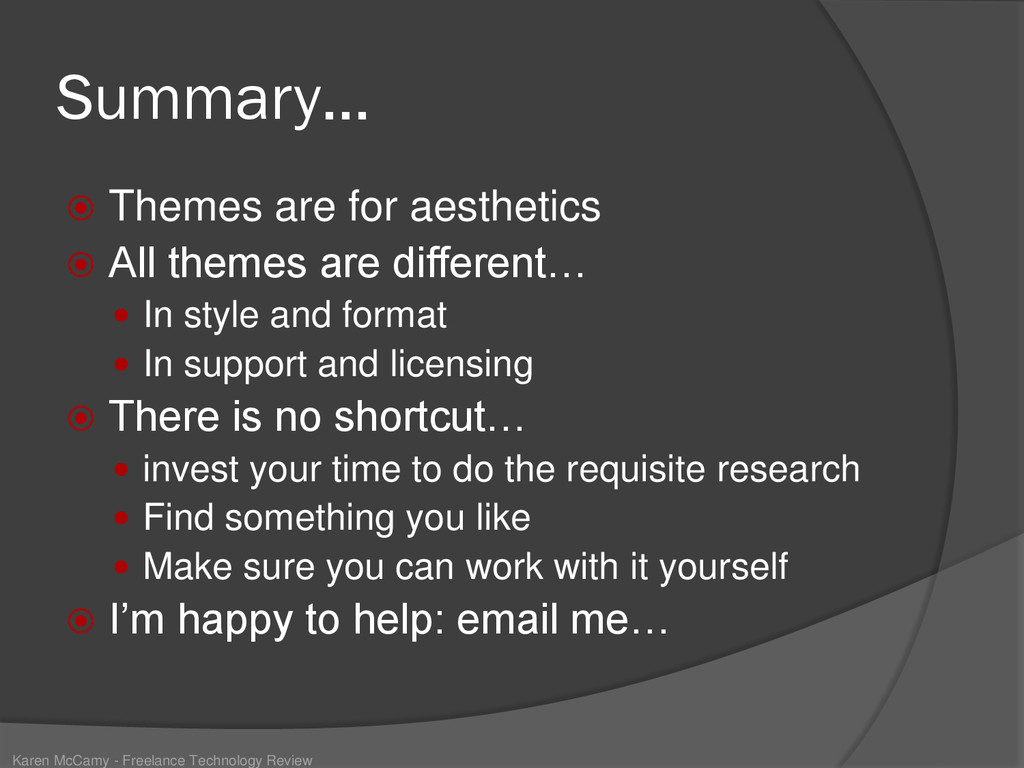 Summary…

Themes are for aesthetics
All themes are different…
In style and format
In support and licensing
There is no shortcut…
invest your time to do the requisite research
Find something you like
Make sure you can work with it yourself
I'm happy to help: email me…

Karen McCamy - Freelance Technology Review